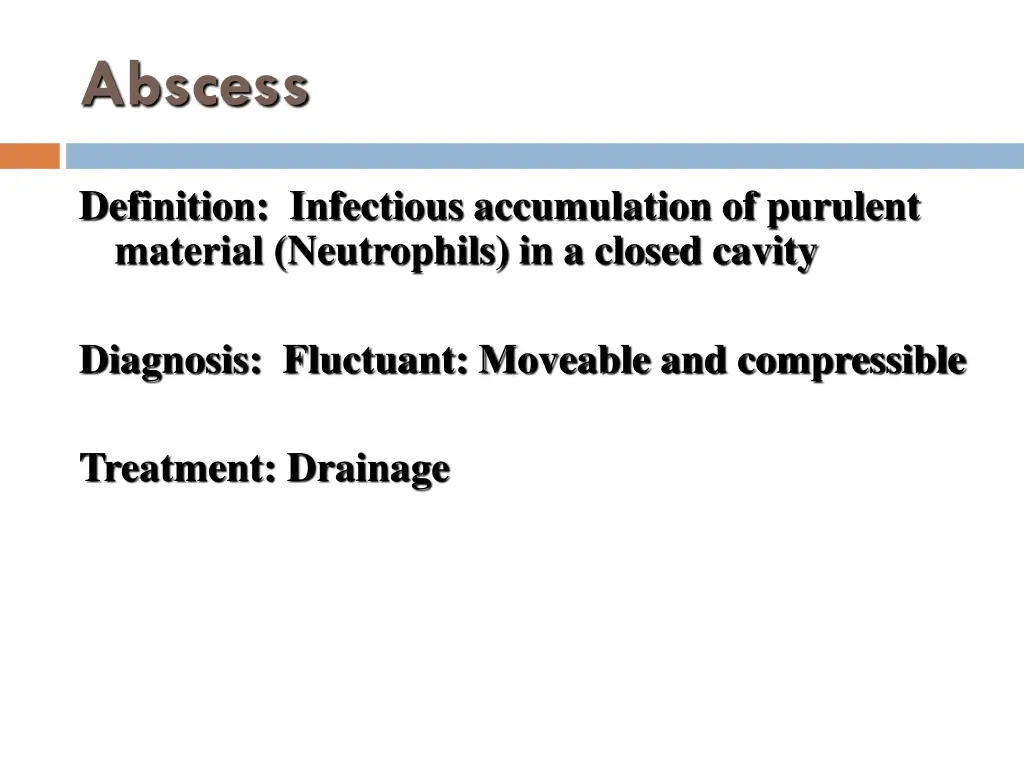 Abscess

Definition: Infectious accumulation of purulent material (Neutrophils) in a closed cavity

Diagnosis: Fluctuant: Moveable and compressible

Treatment: Drainage